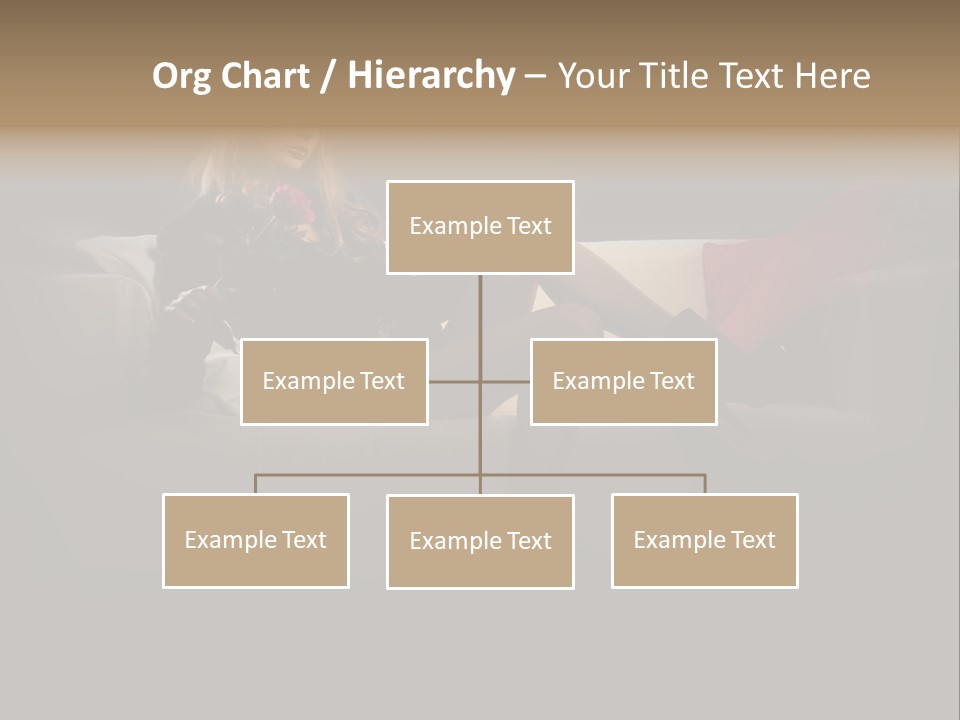 Org Chart / Hierarchy – Your Title Text Here

Example Text

Example Text

Example Text

Example Text

Example Text

Example Text